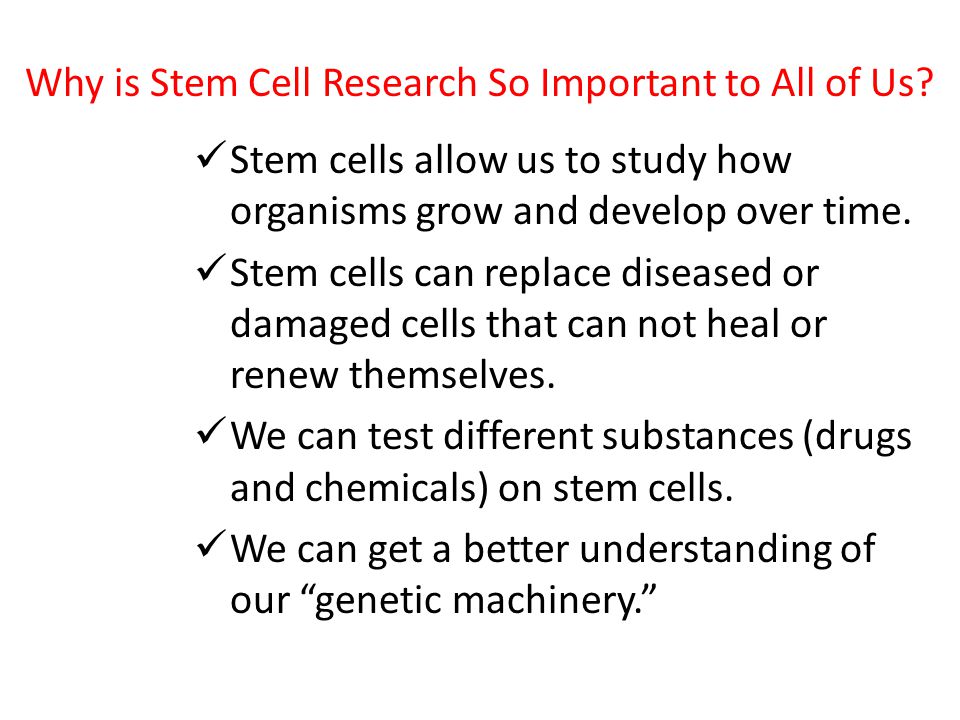 Why is Stem Cell Research So Important to All of Us?

✓ Stem cells allow us to study how organisms grow and develop over time.

✓ Stem cells can replace diseased or damaged cells that can not heal or renew themselves.

✓ We can test different substances (drugs and chemicals) on stem cells.

✓ We can get a better understanding of our “genetic machinery.”